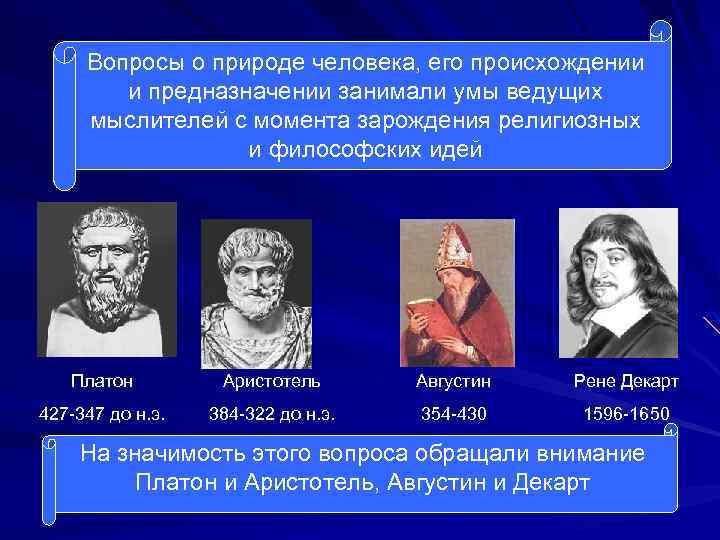 Вопросы о природе человека, его происхождении и предназначении занимали умы ведущих мыслителей с момента зарождения религиозных и философских идей

Платон
427-347 до н.э.

Аристотель
384-322 до н.э.

Августин
354-430

Рене Декарт
1596-1650

На значимость этого вопроса обращали внимание Платон и Аристотель, Августин и Декарт